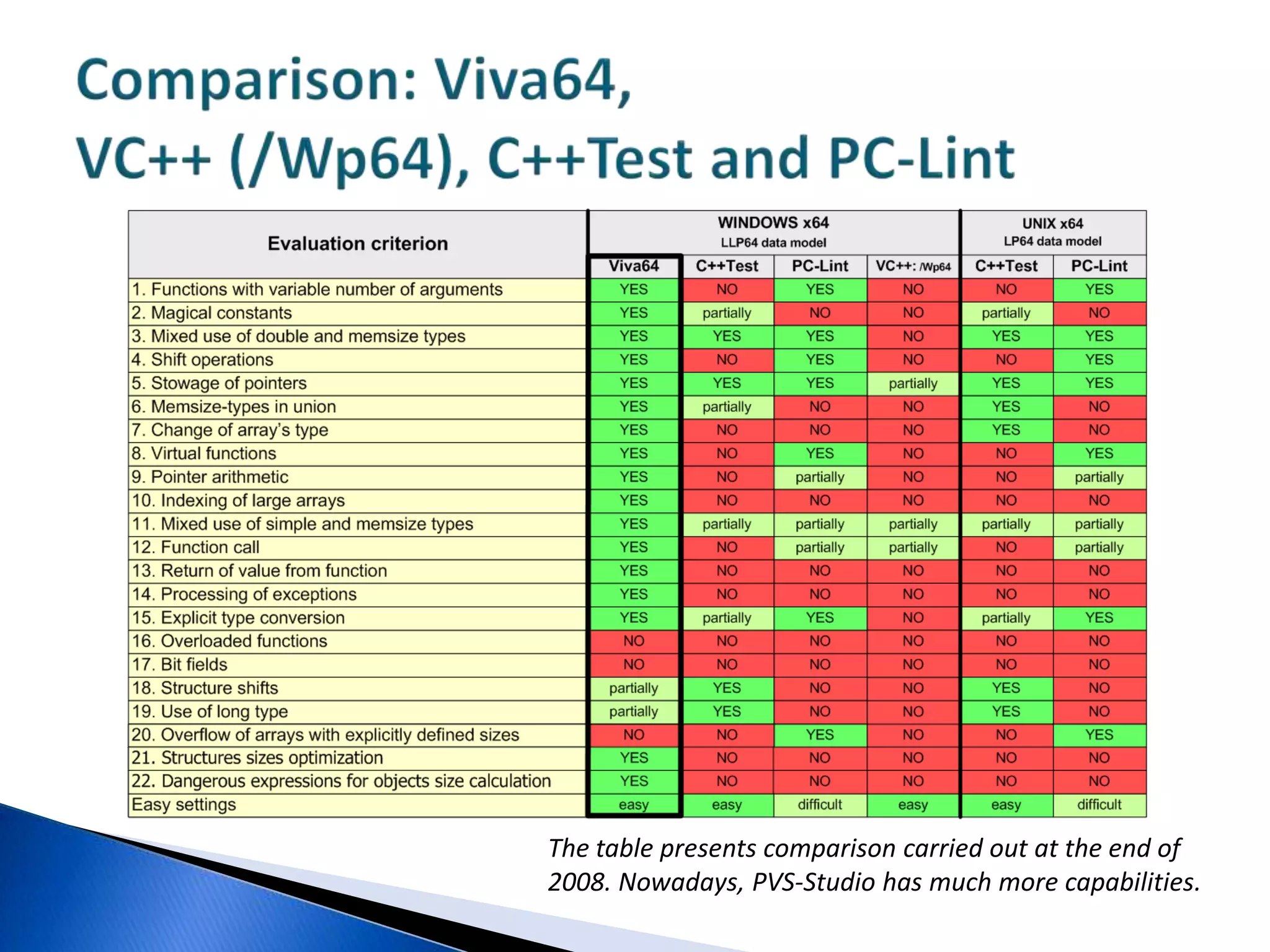 Comparison: Viva64, VC++ (/Wp64), C++Test and PC-Lint

| Evaluation criterion | WINDOWS x64 LLP64 data model | | | | UNIX x64 LP64 data model | |
|---|---|---|---|---|---|---|
| | Viva64 | C++Test | PC-Lint | VC++: /Wp64 | C++Test | PC-Lint |
| 1. Functions with variable number of arguments | YES | NO | YES | NO | NO | YES |
| 2. Magical constants | YES | partially | NO | NO | partially | NO |
| 3. Mixed use of double and memsize types | YES | YES | YES | NO | YES | YES |
| 4. Shift operations | YES | NO | YES | NO | NO | YES |
| 5. Stowage of pointers | YES | YES | YES | partially | YES | YES |
| 6. Memsize-types in union | YES | partially | NO | NO | YES | NO |
| 7. Change of array's type | YES | NO | NO | NO | YES | NO |
| 8. Virtual functions | YES | NO | YES | NO | NO | YES |
| 9. Pointer arithmetic | YES | NO | partially | NO | NO | partially |
| 10. Indexing of large arrays | YES | NO | NO | NO | NO | NO |
| 11. Mixed use of simple and memsize types | YES | partially | partially | partially | partially | partially |
| 12. Function call | YES | NO | partially | partially | NO | partially |
| 13. Return of value from function | YES | NO | NO | NO | NO | NO |
| 14. Processing of exceptions | YES | NO | NO | NO | NO | NO |
| 15. Explicit type conversion | YES | partially | YES | NO | partially | YES |
| 16. Overloaded functions | NO | NO | NO | NO | NO | NO |
| 17. Bit fields | NO | NO | NO | NO | NO | NO |
| 18. Structure shifts | partially | YES | NO | NO | YES | NO |
| 19. Use of long type | partially | YES | NO | NO | YES | NO |
| 20. Overflow of arrays with explicitly defined sizes | NO | NO | YES | NO | NO | YES |
| 21. Structures sizes optimization | YES | NO | NO | NO | NO | NO |
| 22. Dangerous expressions for objects size calculation | YES | NO | NO | NO | NO | NO |
| Easy settings | easy | easy | difficult | easy | easy | difficult |

The table presents comparison carried out at the end of 2008. Nowadays, PVS-Studio has much more capabilities.